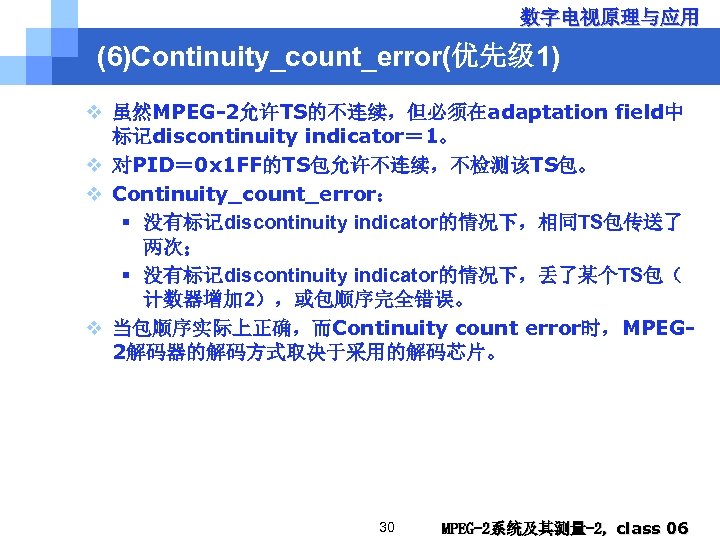 数字电视原理与应用

(6)Continuity_count_error(优先级1)

❖ 虽然MPEG-2允许TS的不连续，但必须在adaptation field中标记discontinuity indicator＝1。

❖ 对PID＝0x1FF的TS包允许不连续，不检测该TS包。

❖ Continuity_count_error：

▪ 没有标记discontinuity indicator的情况下，相同TS包传送了两次；

▪ 没有标记discontinuity indicator的情况下，丢了某个TS包（计数器增加2），或包顺序完全错误。

❖ 当包顺序实际上正确，而Continuity count error时，MPEG-2解码器的解码方式取决于采用的解码芯片。

30

MPEG-2系统及其测量-2, class 06